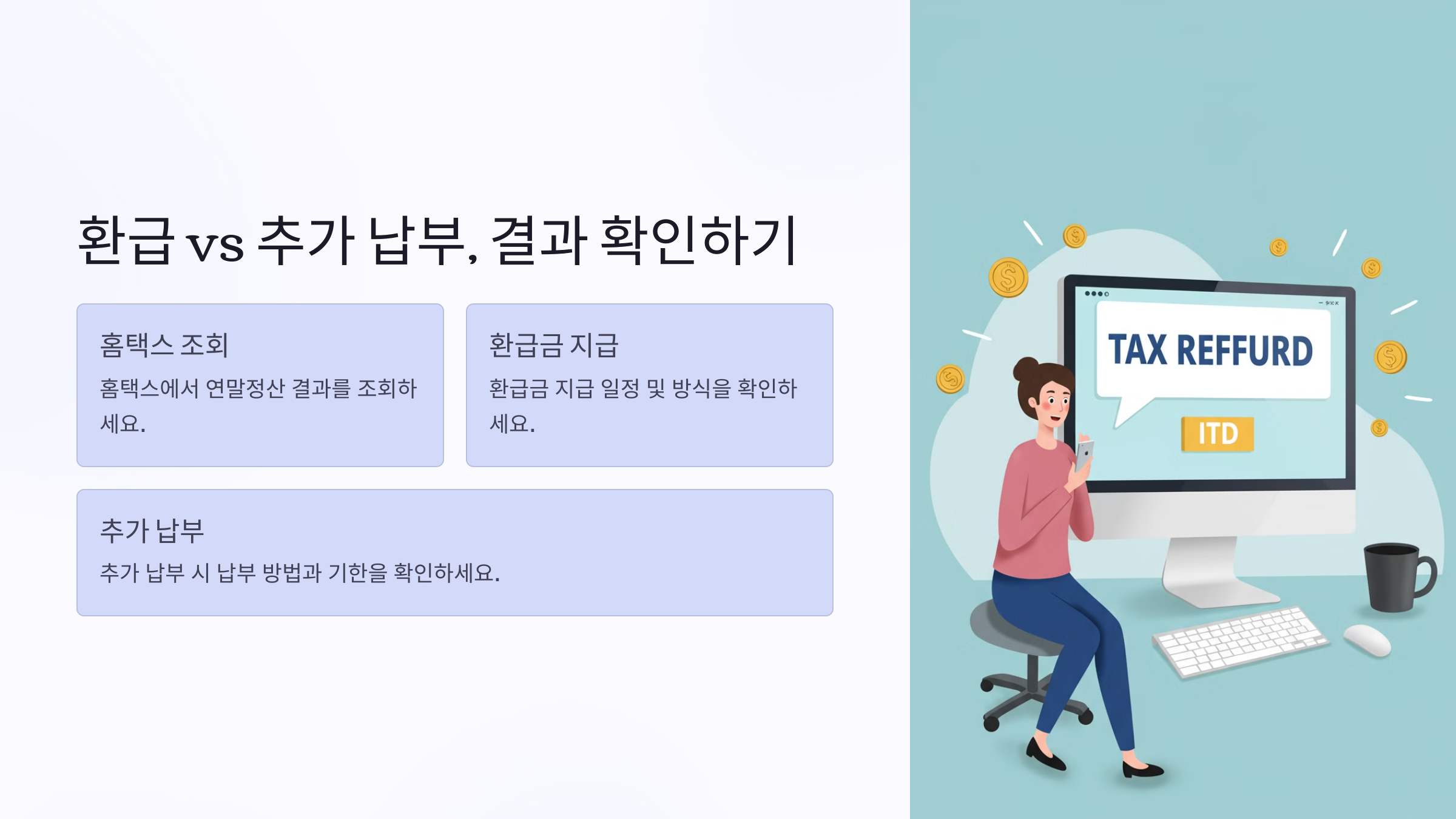 환급 vs 추가 납부, 결과 확인하기

홈택스 조회

홈택스에서 연말정산 결과를 조회하세요.

환급금 지급

환급금 지급 일정 및 방식을 확인하세요.

추가 납부

추가 납부 시 납부 방법과 기한을 확인하세요.

TAX REFFURD

ITD